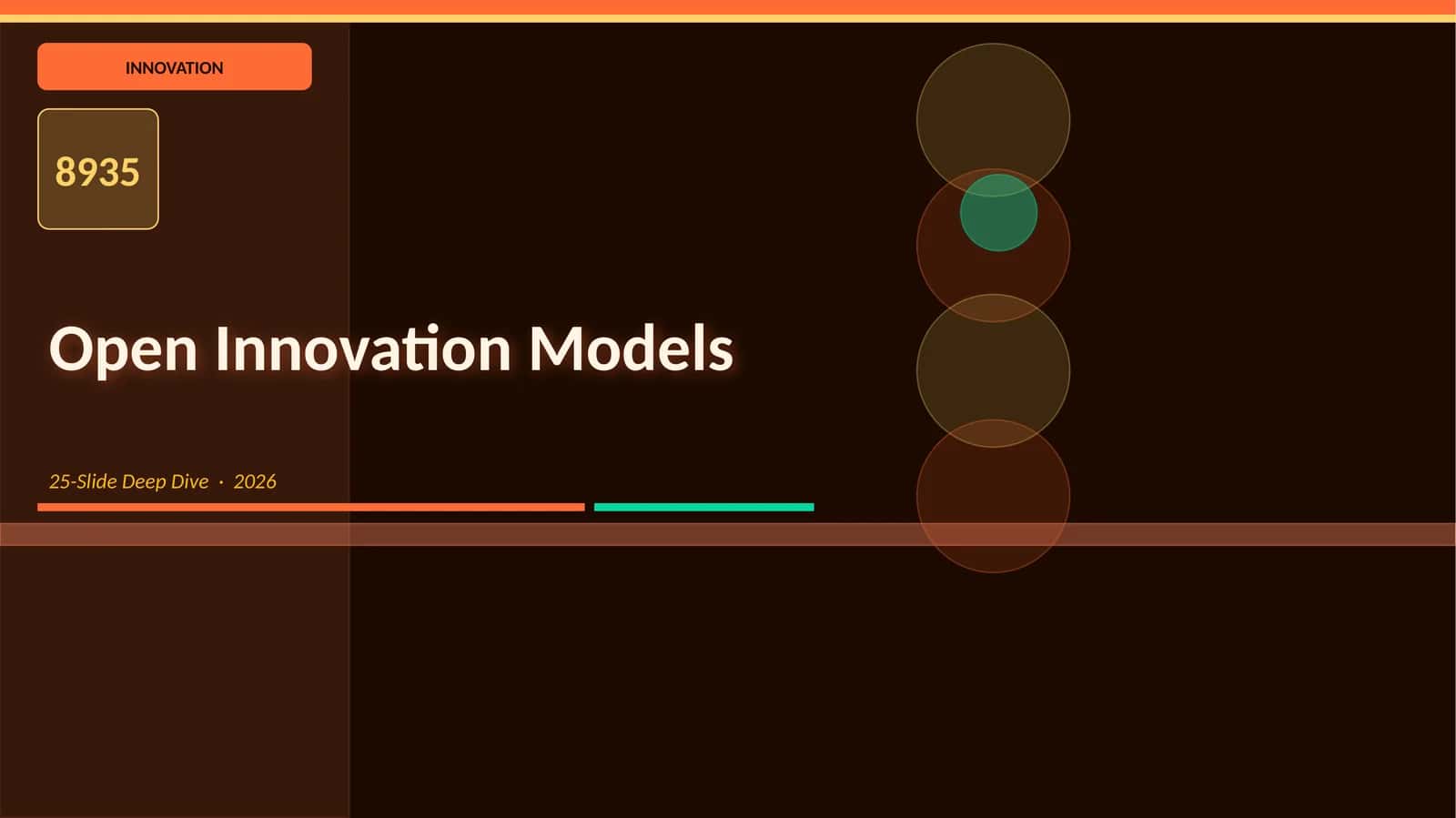 INNOVATION

8935

Open Innovation Models

25-Slide Deep Dive · 2026